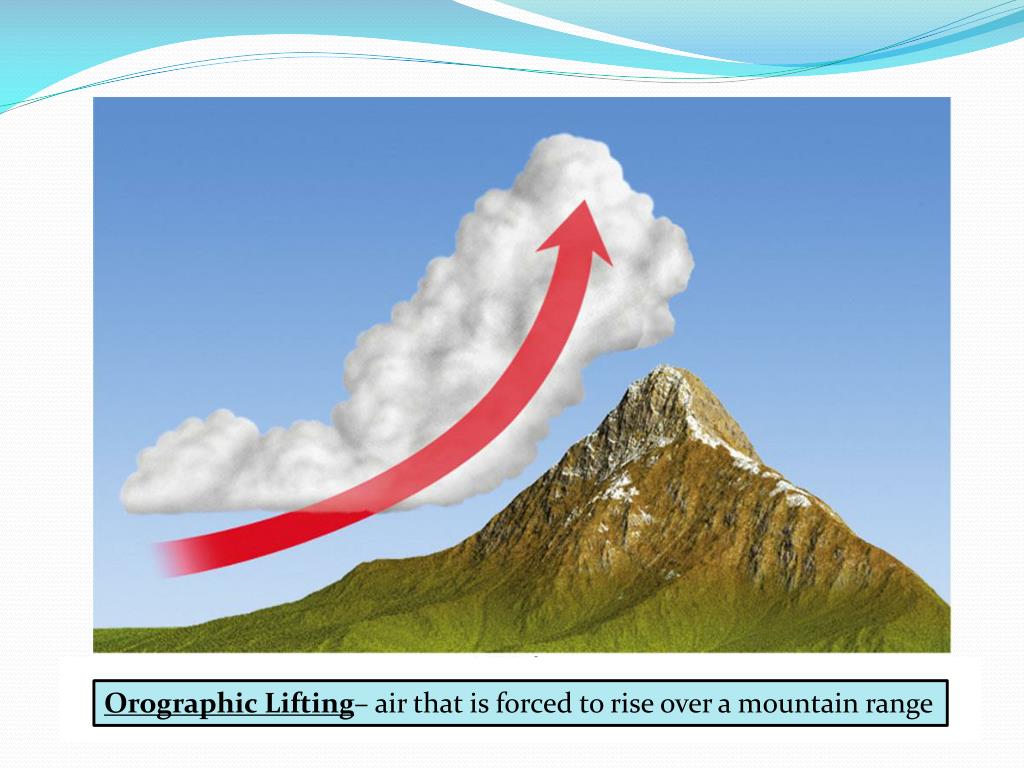 Orographic Lifting– air that is forced to rise over a mountain range